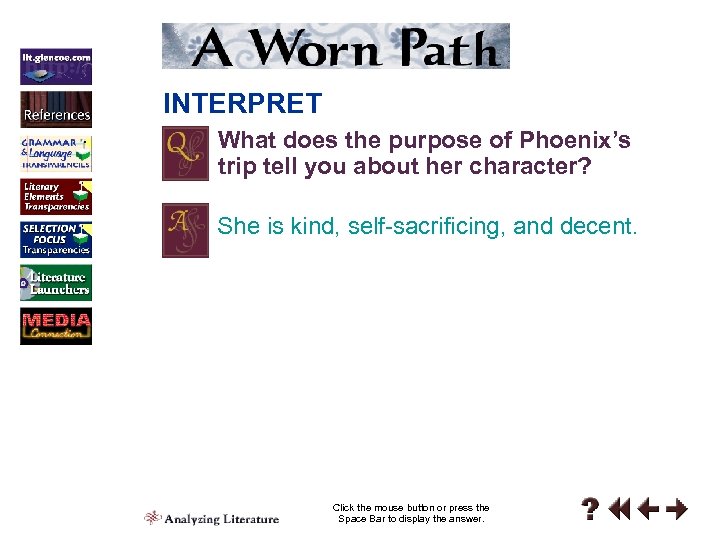 lit.glencoe.com

References

GRAMMAR & Language TRANSPARENCIES

Literary Elements Transparencies

SELECTION FOCUS Transparencies

Literature Launchers

MEDIA Connection

A Worn Path

INTERPRET

Q

What does the purpose of Phoenix's trip tell you about her character?

A

She is kind, self-sacrificing, and decent.

Analyzing Literature

Click the mouse button or press the Space Bar to display the answer.

?